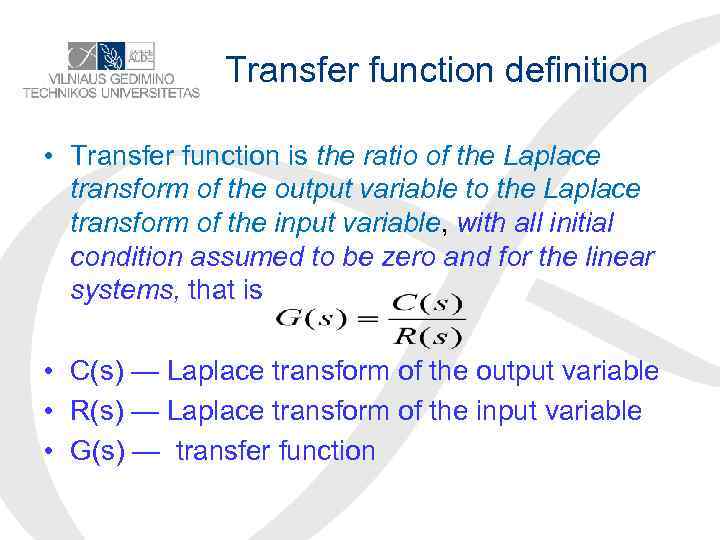 VILNIAUS GEDIMINO TECHNIKOS UNIVERSITETAS

Transfer function definition

• Transfer function is the ratio of the Laplace transform of the output variable to the Laplace transform of the input variable, with all initial condition assumed to be zero and for the linear systems, that is

$G(s) = \frac{C(s)}{R(s)}$

• C(s) — Laplace transform of the output variable
• R(s) — Laplace transform of the input variable
• G(s) — transfer function